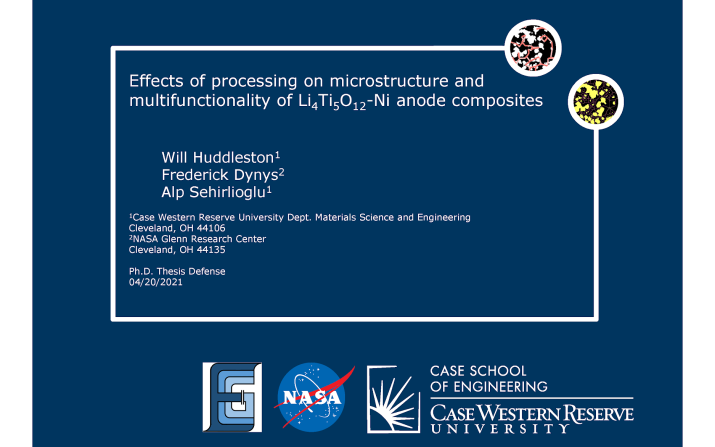 Effects of processing on microstructure and multifunctionality of $Li_4Ti_5O_{12}$-Ni anode composites

Will Huddleston$^1$
Frederick Dynys$^2$
Alp Sehirlioglu$^1$

$^1$Case Western Reserve University Dept. Materials Science and Engineering
Cleveland, OH 44106
$^2$NASA Glenn Research Center
Cleveland, OH 44135

Ph.D. Thesis Defense
04/20/2021

NASA

CASE SCHOOL OF ENGINEERING
CASE WESTERN RESERVE UNIVERSITY